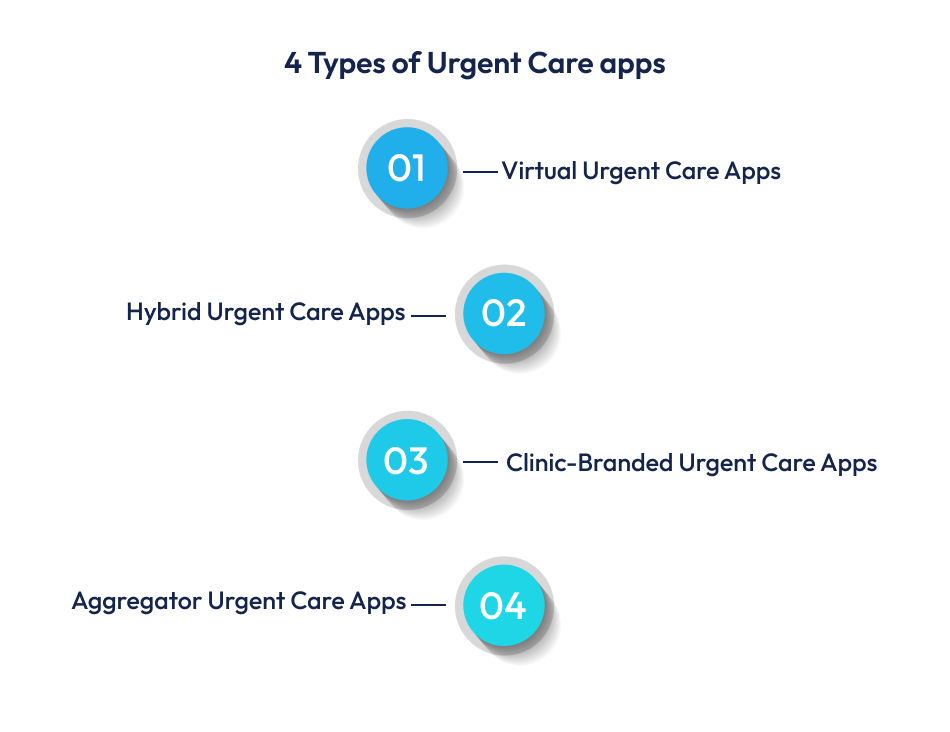 4 Types of Urgent Care apps

01 Virtual Urgent Care Apps

Hybrid Urgent Care Apps 02

03 Clinic-Branded Urgent Care Apps

Aggregator Urgent Care Apps 04